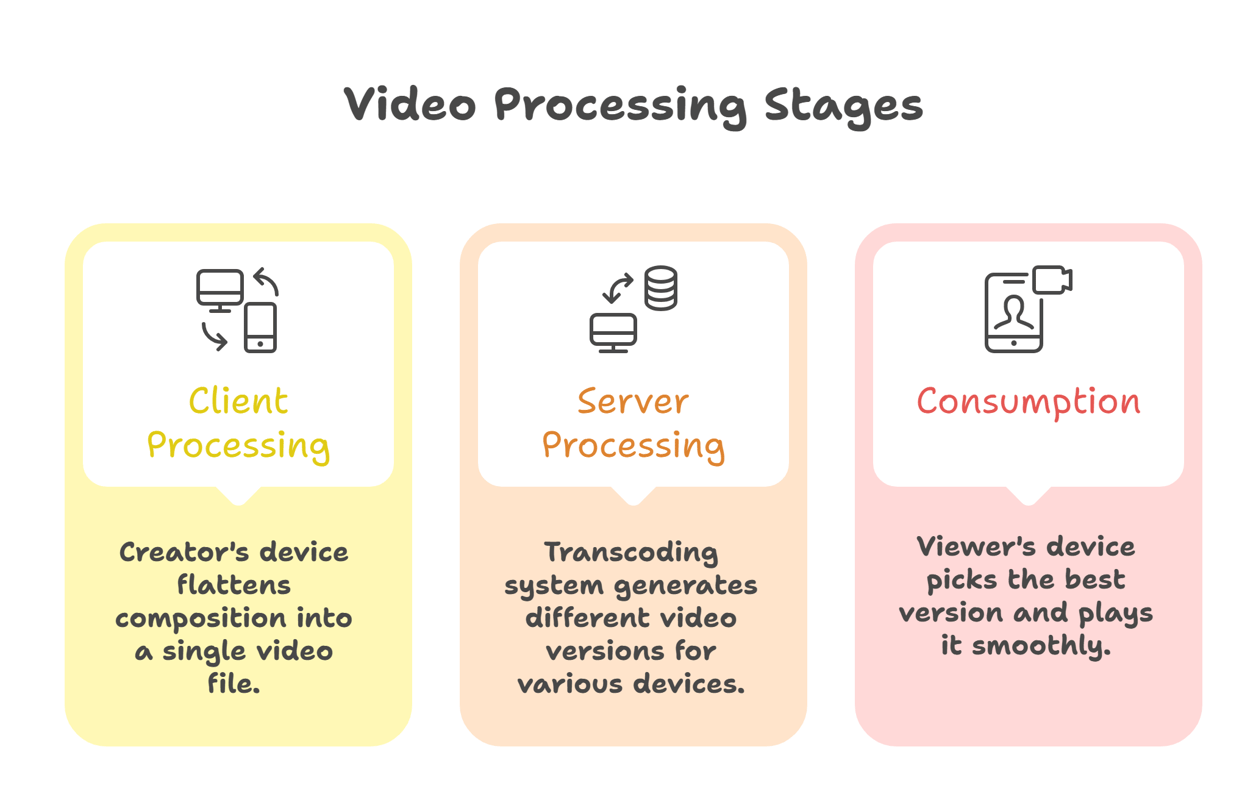 Video Processing Stages

Client Processing

Creator's device flattens composition into a single video file.

Server Processing

Transcoding system generates different video versions for various devices.

Consumption

Viewer's device picks the best version and plays it smoothly.